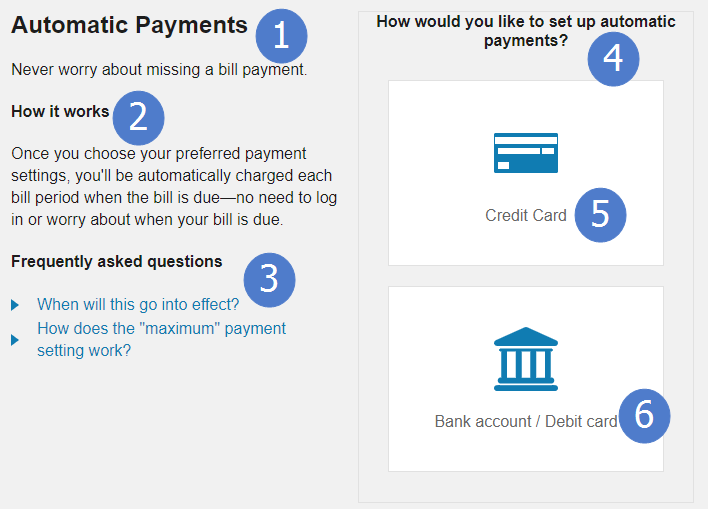 Automatic Payments 1

Never worry about missing a bill payment.

How it works 2

Once you choose your preferred payment settings, you'll be automatically charged each bill period when the bill is due—no need to log in or worry about when your bill is due.

Frequently asked questions 3

When will this go into effect?

How does the "maximum" payment setting work?

How would you like to set up automatic payments? 4

Credit Card 5

Bank account / Debit card 6